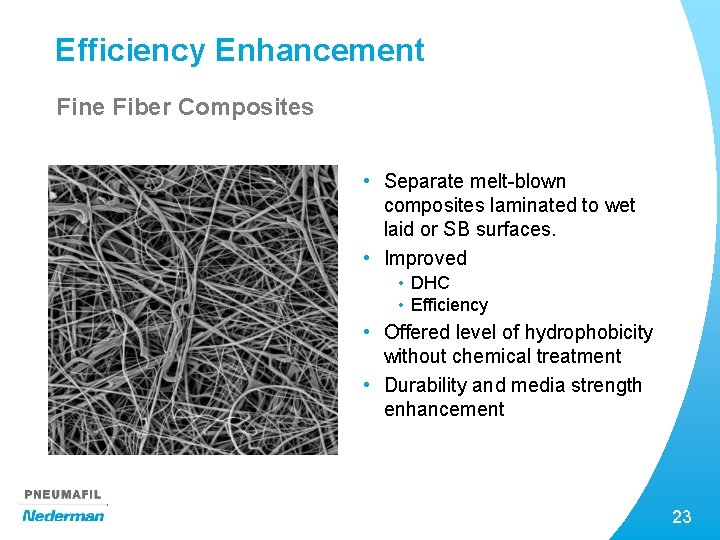 Efficiency Enhancement

Fine Fiber Composites

• Separate melt-blown composites laminated to wet laid or SB surfaces.
• Improved
  • DHC
  • Efficiency
• Offered level of hydrophobicity without chemical treatment
• Durability and media strength enhancement

PNEUMAFIL
Nederman

23